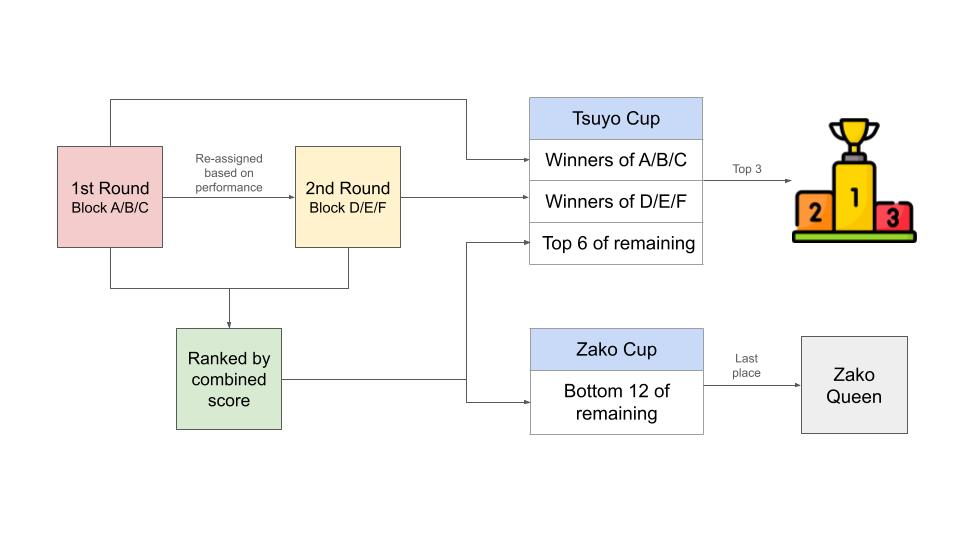 1st Round
Block A/B/C

Re-assigned based on performance

2nd Round
Block D/E/F

Ranked by combined score

Tsuyo Cup

Winners of A/B/C

Winners of D/E/F

Top 6 of remaining

Top 3

2 1 3

Zako Cup

Bottom 12 of remaining

Last place

Zako Queen